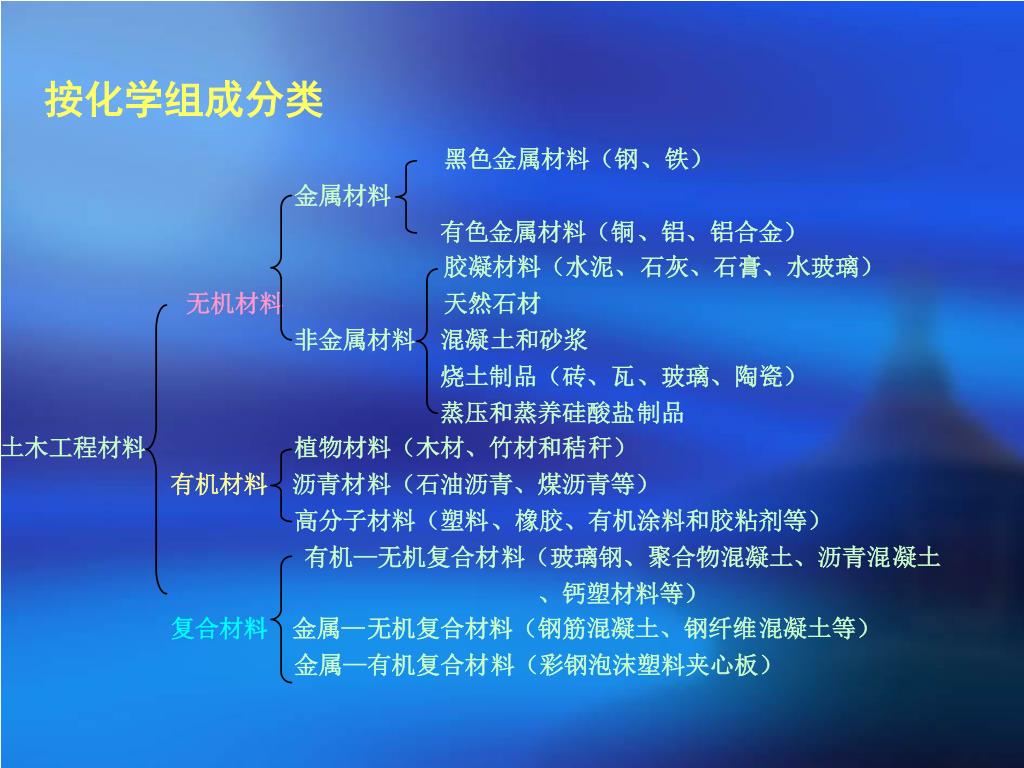 按化学组成分类

土木工程材料

无机材料

金属材料

黑色金属材料（钢、铁）

有色金属材料（铜、铝、铝合金）

非金属材料

胶凝材料（水泥、石灰、石膏、水玻璃）

天然石材

混凝土和砂浆

烧土制品（砖、瓦、玻璃、陶瓷）

蒸压和蒸养硅酸盐制品

有机材料

植物材料（木材、竹材和秸秆）

沥青材料（石油沥青、煤沥青等）

高分子材料（塑料、橡胶、有机涂料和胶粘剂等）

复合材料

有机—无机复合材料（玻璃钢、聚合物混凝土、沥青混凝土、钙塑材料等）

金属—无机复合材料（钢筋混凝土、钢纤维混凝土等）

金属—有机复合材料（彩钢泡沫塑料夹心板）